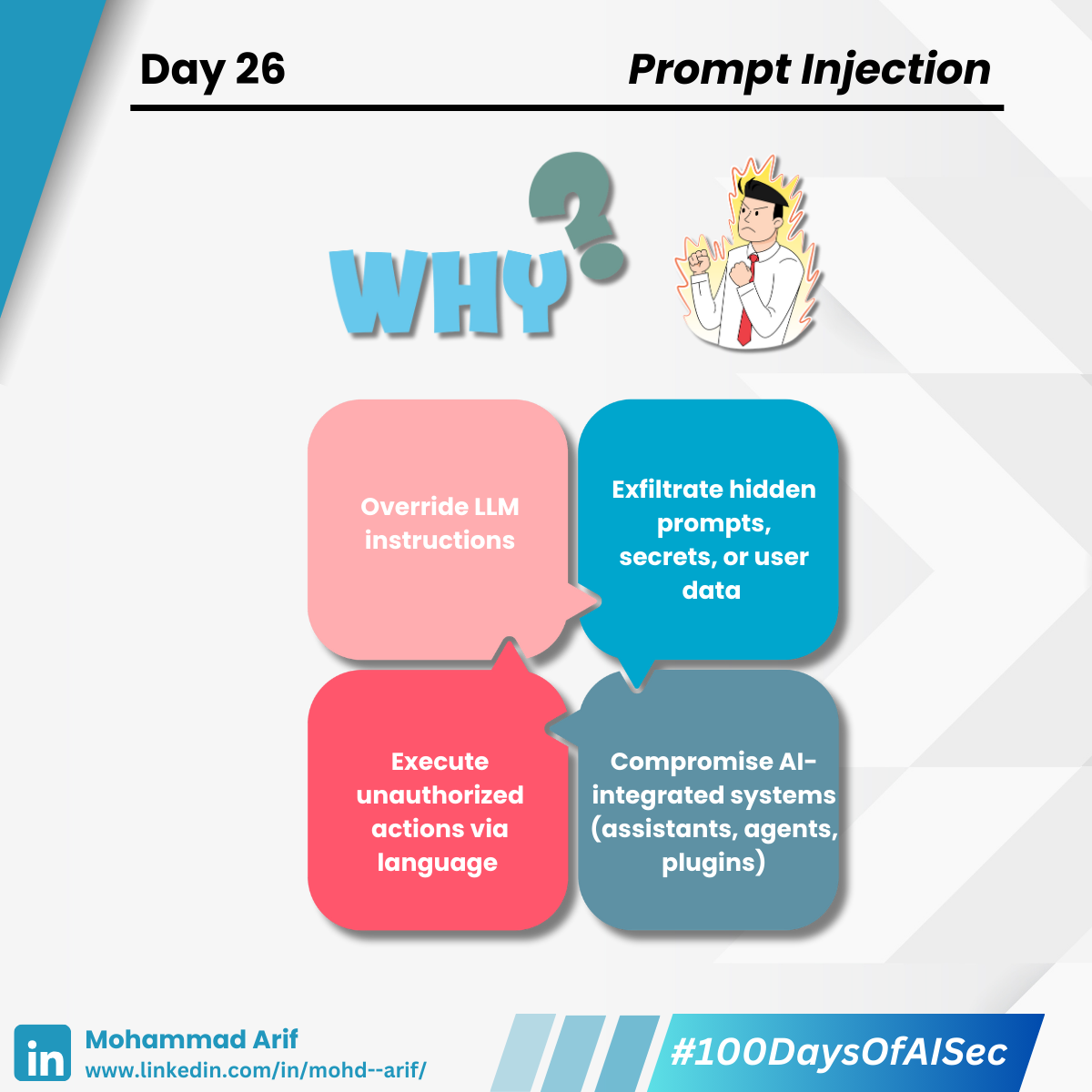 Day 26

Prompt Injection

WHY?

Override LLM instructions

Exfiltrate hidden prompts, secrets, or user data

Execute unauthorized actions via language

Compromise AI-integrated systems (assistants, agents, plugins)

in

Mohammad Arif
www.linkedin.com/in/mohd--arif/

#100DaysOfAISec